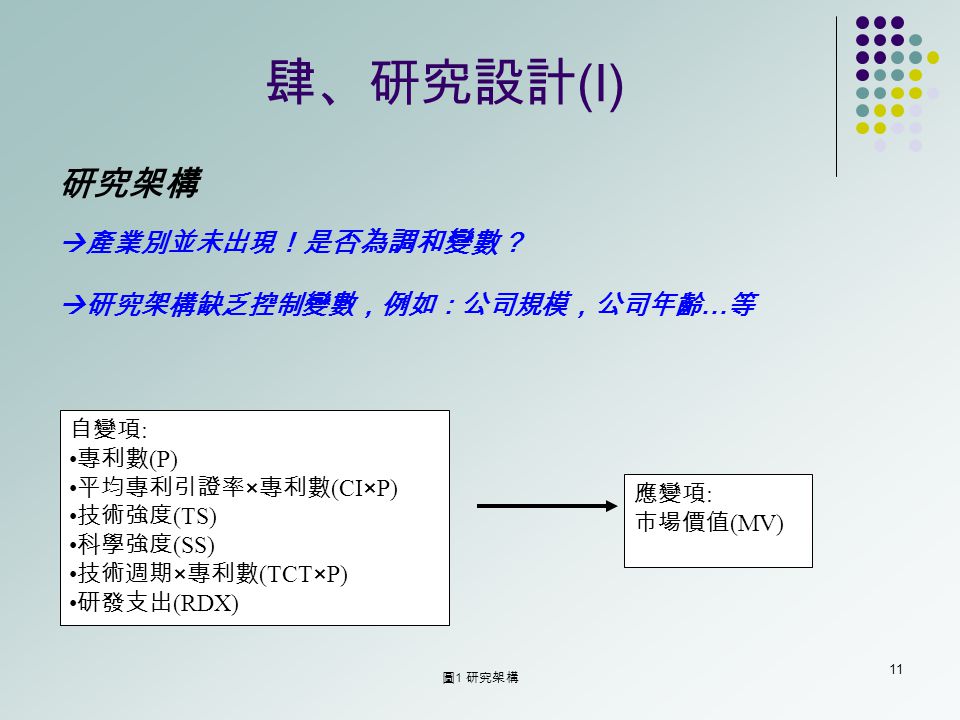 肆、研究設計(I)

研究架構

→產業別並未出現！是否為調和變數？

→研究架構缺乏控制變數，例如：公司規模，公司年齡…等

自變項:
•專利數(P)
•平均專利引證率×專利數(CI×P)
•技術強度(TS)
•科學強度(SS)
•技術週期×專利數(TCT×P)
•研發支出(RDX)

應變項:
市場價值(MV)

圖1 研究架構

11